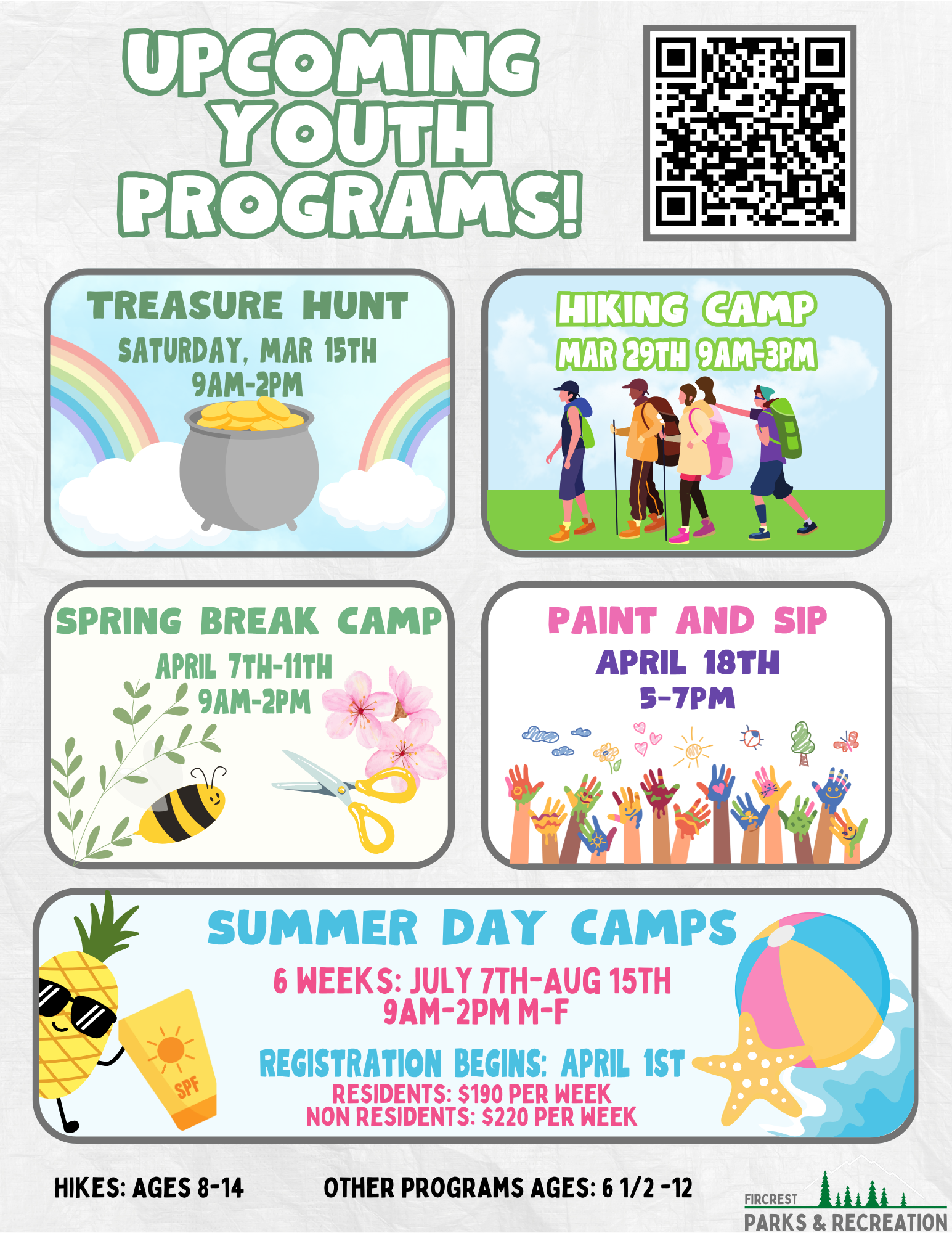 UPCOMING YOUTH PROGRAMS!

TREASURE HUNT
SATURDAY, MAR 15TH
9AM-2PM

HIKING CAMP
MAR 29TH 9AM-3PM

SPRING BREAK CAMP
APRIL 7TH-11TH
9AM-2PM

PAINT AND SIP
APRIL 18TH
5-7PM

SUMMER DAY CAMPS
6 WEEKS: JULY 7TH-AUG 15TH
9AM-2PM M-F
REGISTRATION BEGINS: APRIL 1ST
RESIDENTS: $190 PER WEEK
NON RESIDENTS: $220 PER WEEK

SPF

HIKES: AGES 8-14
OTHER PROGRAMS AGES: 6 1/2 -12

FIRCREST
PARKS & RECREATION